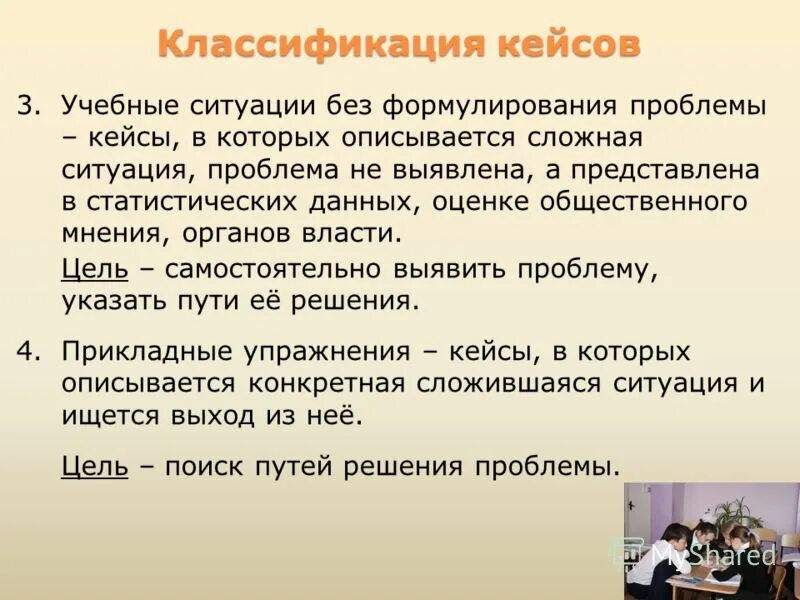 Классификация кейсов

3. Учебные ситуации без формулирования проблемы – кейсы, в которых описывается сложная ситуация, проблема не выявлена, а представлена в статистических данных, оценке общественного мнения, органов власти.

Цель – самостоятельно выявить проблему, указать пути её решения.

4. Прикладные упражнения – кейсы, в которых описывается конкретная сложившаяся ситуация и ищется выход из неё.

Цель – поиск путей решения проблемы.

MyShared